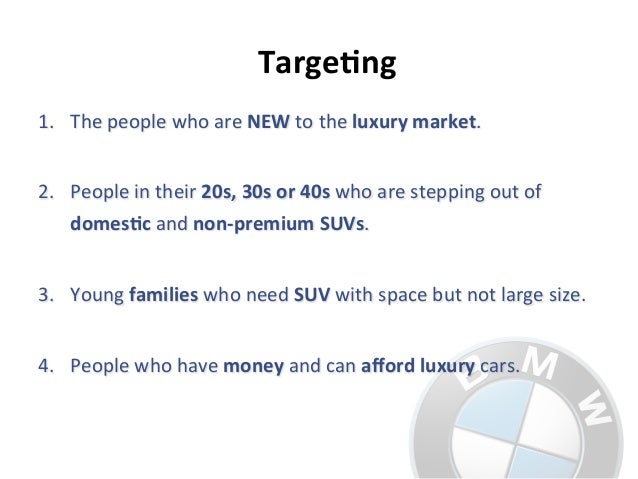 Targeting

1. The people who are NEW to the luxury market.

2. People in their 20s, 30s or 40s who are stepping out of domestic and non-premium SUVs.

3. Young families who need SUV with space but not large size.

4. People who have money and can afford luxury cars.

BMW